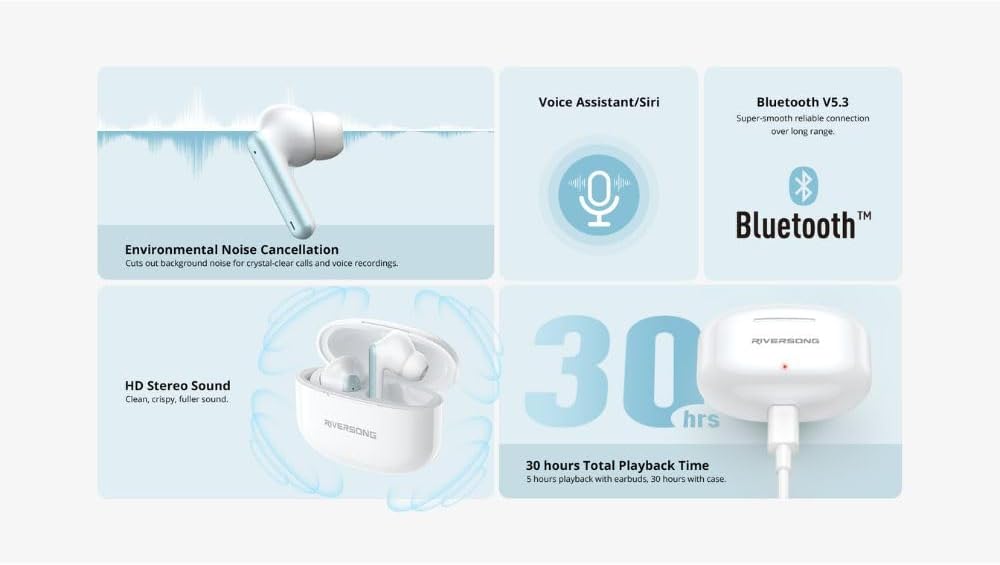 Environmental Noise Cancellation
Cuts out background noise for crystal-clear calls and voice recordings.

Voice Assistant/Siri

Bluetooth V5.3
Super-smooth reliable connection over long range.

Bluetooth™

HD Stereo Sound
Clean, crispy, fuller sound.

RIVERSONG

30 hrs

RIVERSONG

30 hours Total Playback Time
5 hours playback with earbuds, 30 hours with case.